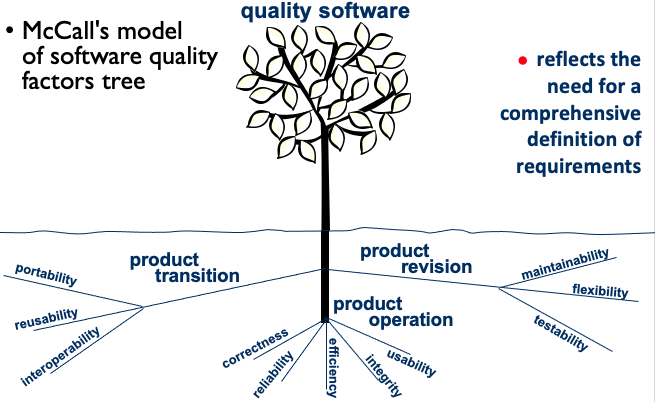 • McCall's model of software quality factors tree

quality software

• reflects the need for a comprehensive definition of requirements

product transition

portability

reusability

interoperability

product revision

maintainability

flexibility

testability

product operation

correctness

reliability

efficiency

integrity

usability